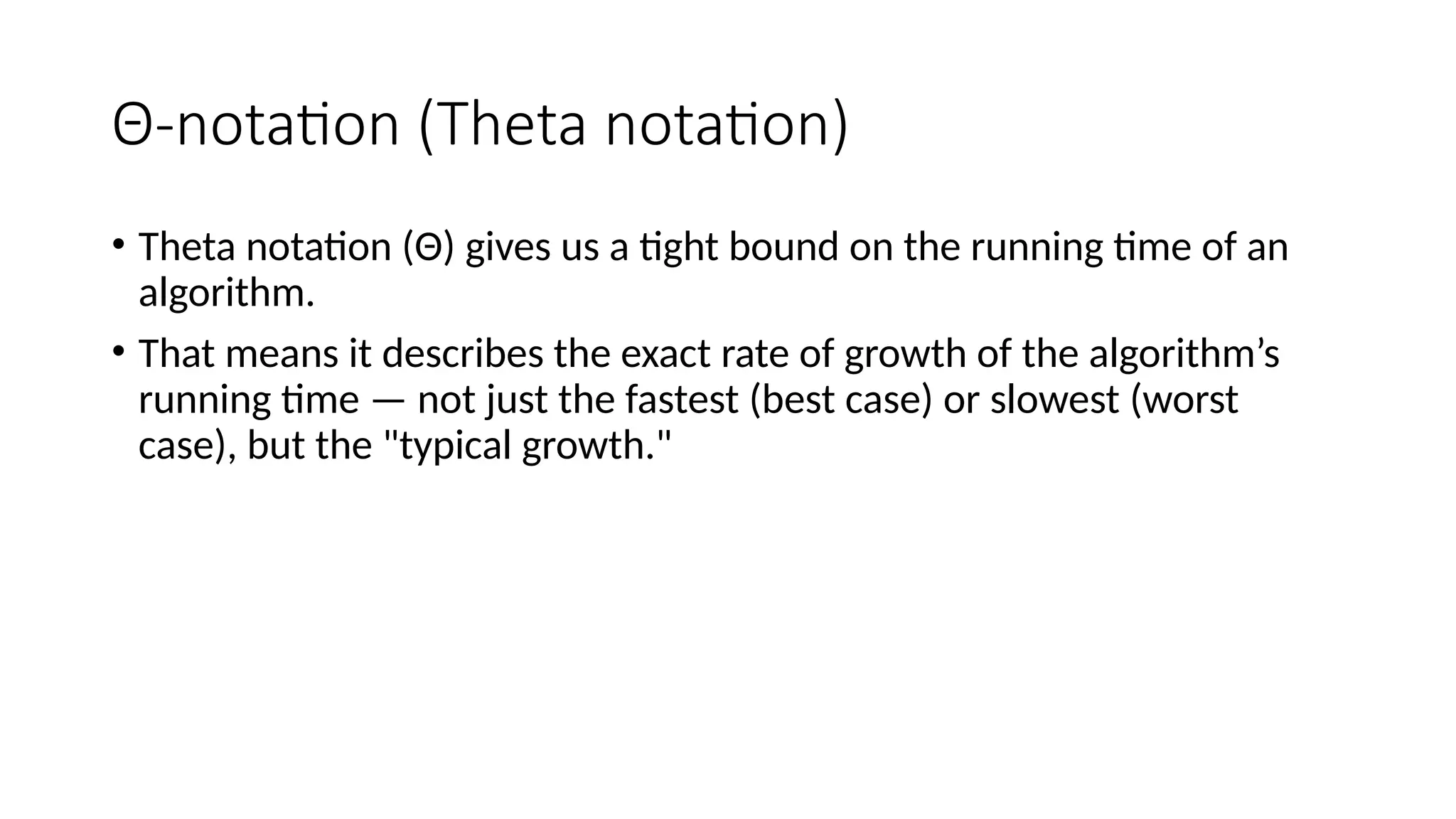 Θ-notation (Theta notation)

• Theta notation (Θ) gives us a tight bound on the running time of an algorithm.

• That means it describes the exact rate of growth of the algorithm’s running time — not just the fastest (best case) or slowest (worst case), but the "typical growth."